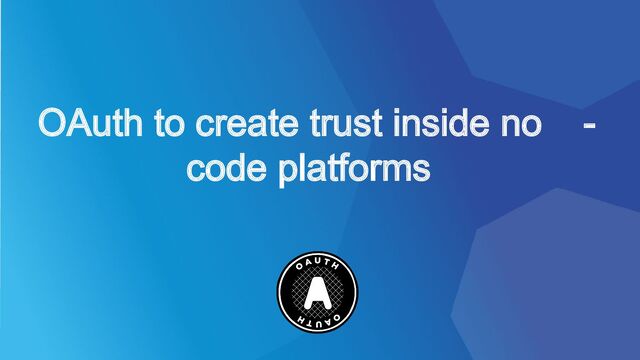 OAuth to create trust inside no - code platforms

OAUTH
A
OAUTH